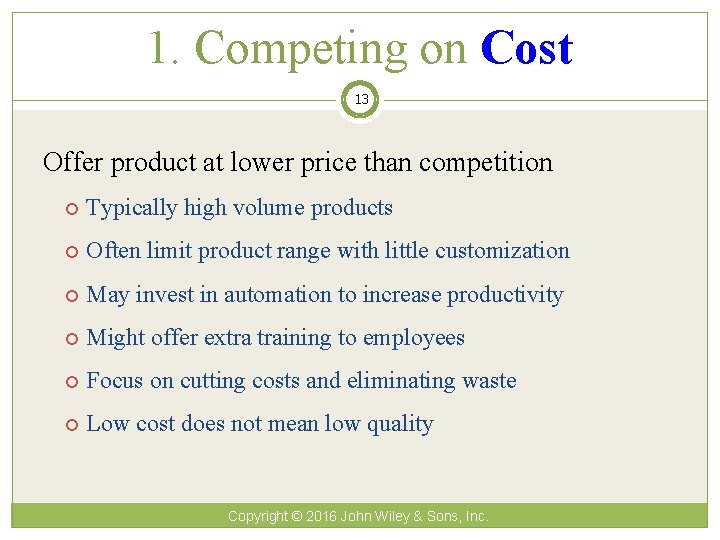 1. Competing on Cost

13

Offer product at lower price than competition

Typically high volume products

Often limit product range with little customization

May invest in automation to increase productivity

Might offer extra training to employees

Focus on cutting costs and eliminating waste

Low cost does not mean low quality

Copyright © 2016 John Wiley & Sons, Inc.